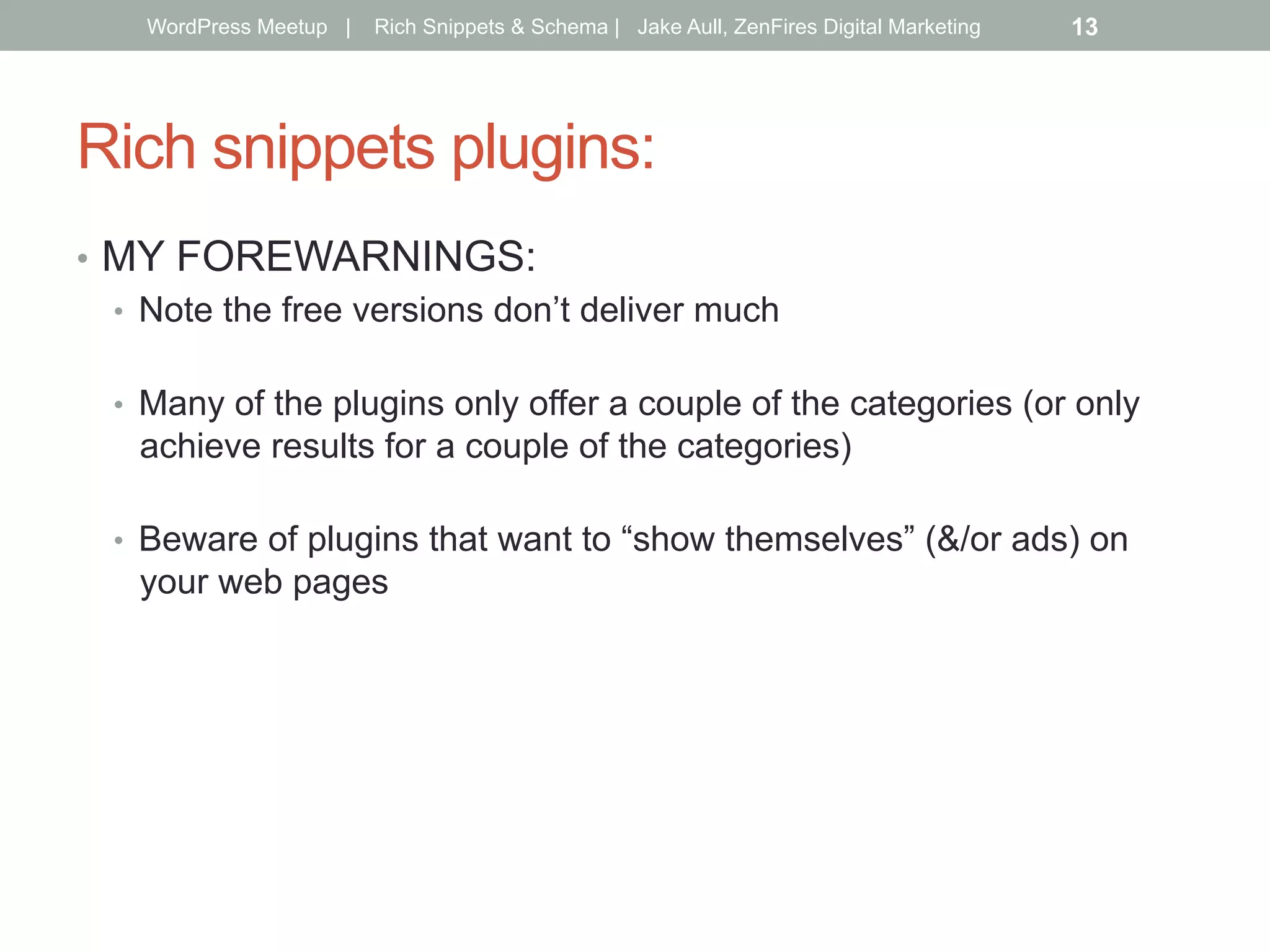 WordPress Meetup | Rich Snippets & Schema | Jake Aull, ZenFires Digital Marketing 13

Rich snippets plugins:

• MY FOREWARNINGS:
• Note the free versions don’t deliver much

• Many of the plugins only offer a couple of the categories (or only achieve results for a couple of the categories)

• Beware of plugins that want to “show themselves” (&/or ads) on your web pages